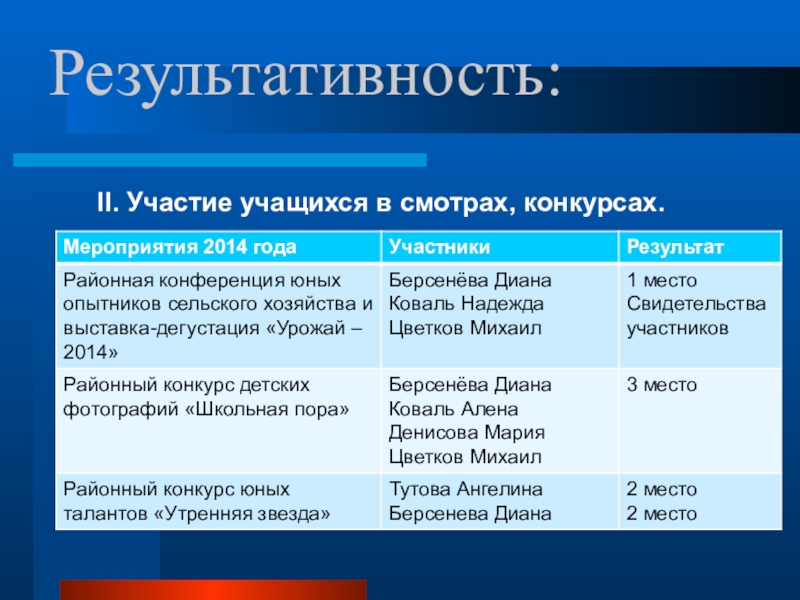 Результативность:

II. Участие учащихся в смотрах, конкурсах.

| Мероприятия 2014 года | Участники | Результат |
|---|---|---|
| Районная конференция юных опытников сельского хозяйства и выставка-дегустация «Урожай – 2014» | Берсенёва Диана Коваль Надежда Цветков Михаил | 1 место Свидетельства участников |
| Районный конкурс детских фотографий «Школьная пора» | Берсенёва Диана Коваль Алена Денисова Мария Цветков Михаил | 3 место |
| Районный конкурс юных талантов «Утренняя звезда» | Тутова Ангелина Берсенева Диана | 2 место 2 место |